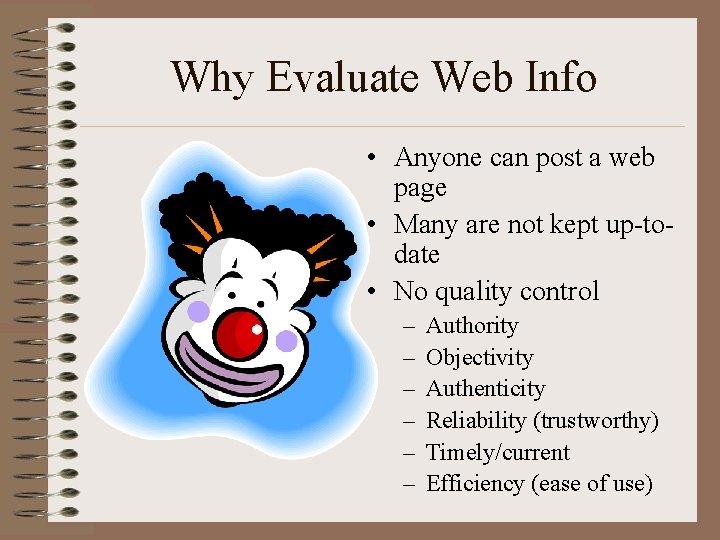 Why Evaluate Web Info

• Anyone can post a web page
• Many are not kept up-to-date
• No quality control
– Authority
– Objectivity
– Authenticity
– Reliability (trustworthy)
– Timely/current
– Efficiency (ease of use)